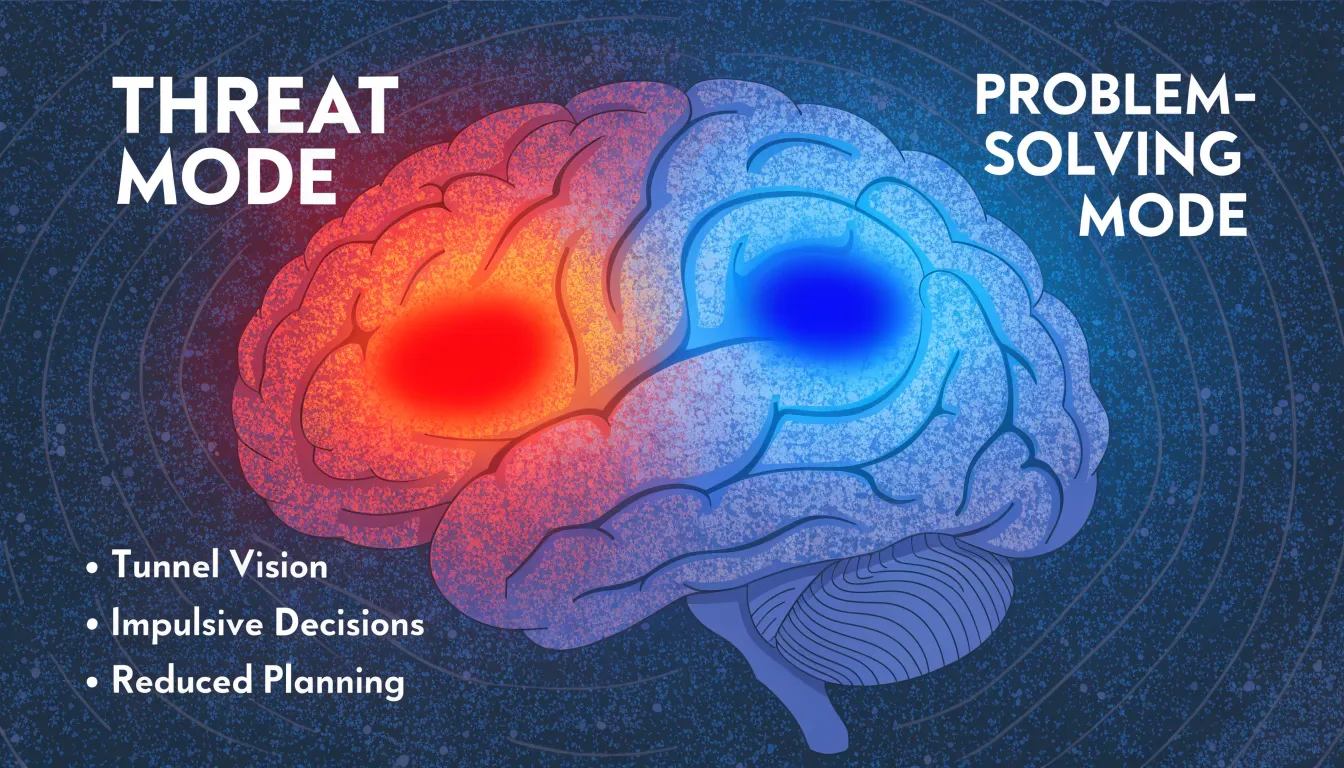 THREAT MODE

PROBLEM-SOLVING MODE

• Tunnel Vision
• Impulsive Decisions
• Reduced Planning